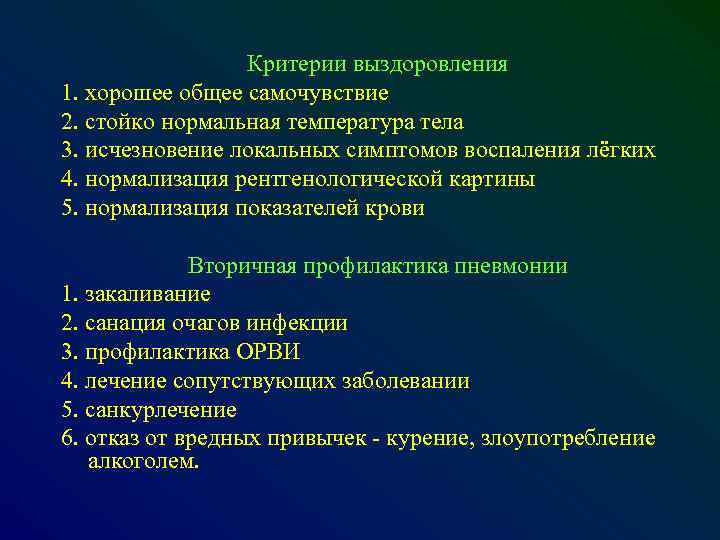 Критерии выздоровления
1. хорошее общее самочувствие
2. стойко нормальная температура тела
3. исчезновение локальных симптомов воспаления лёгких
4. нормализация рентгенологической картины
5. нормализация показателей крови

Вторичная профилактика пневмонии
1. закаливание
2. санация очагов инфекции
3. профилактика ОРВИ
4. лечение сопутствующих заболевании
5. санкурлечение
6. отказ от вредных привычек - курение, злоупотребление алкоголем.